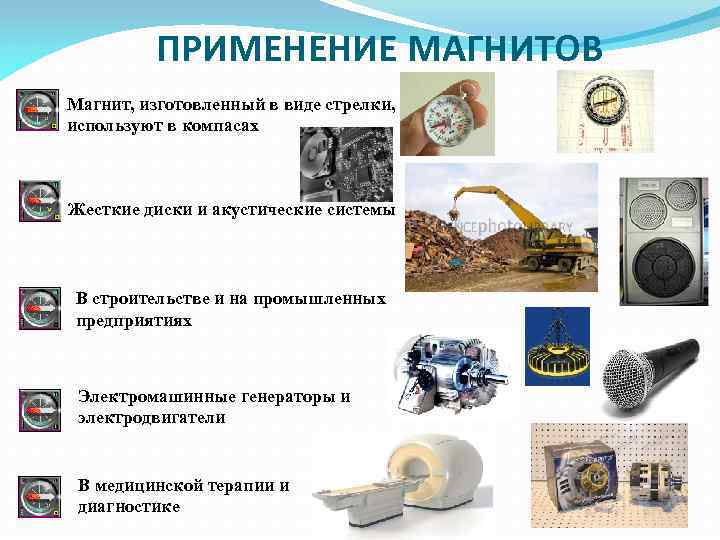 ПРИМЕНЕНИЕ МАГНИТОВ

Магнит, изготовленный в виде стрелки, используют в компасах

Жесткие диски и акустические системы

В строительстве и на промышленных предприятиях

Электромашинные генераторы и электродвигатели

В медицинской терапии и диагностике